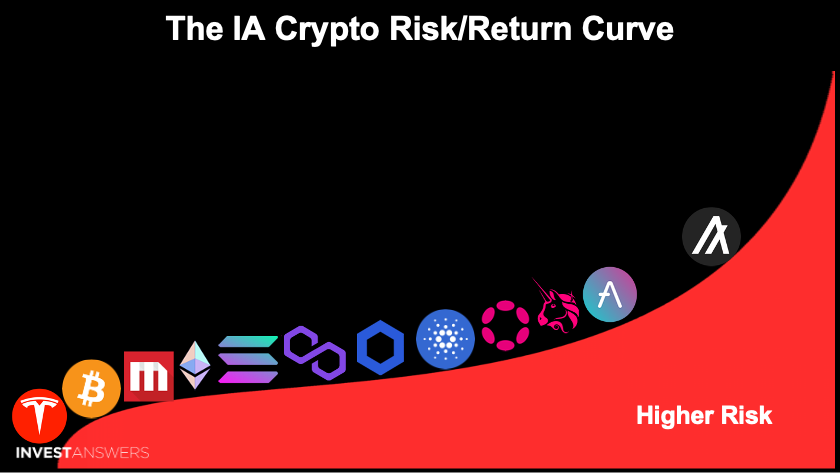 The IA Crypto Risk/Return Curve

Higher Risk

INVESTANSWERS